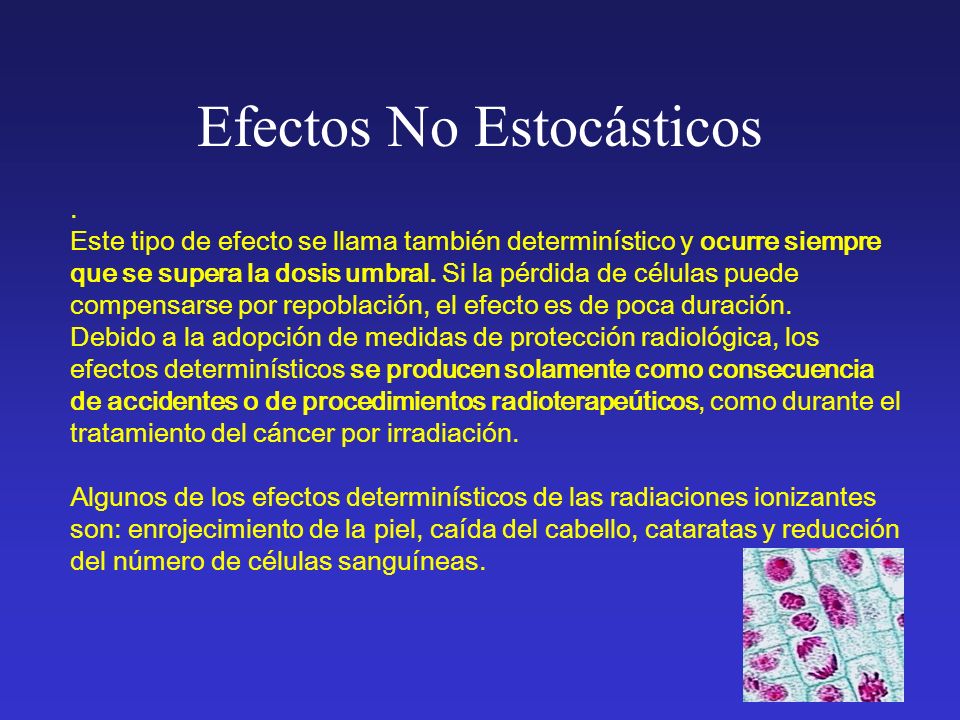 Efectos No Estocásticos

.
Este tipo de efecto se llama también determinístico y ocurre siempre que se supera la dosis umbral. Si la pérdida de células puede compensarse por repoblación, el efecto es de poca duración.
Debido a la adopción de medidas de protección radiológica, los efectos determinísticos se producen solamente como consecuencia de accidentes o de procedimientos radioterapeúticos, como durante el tratamiento del cáncer por irradiación.

Algunos de los efectos determinísticos de las radiaciones ionizantes son: enrojecimiento de la piel, caída del cabello, cataratas y reducción del número de células sanguíneas.